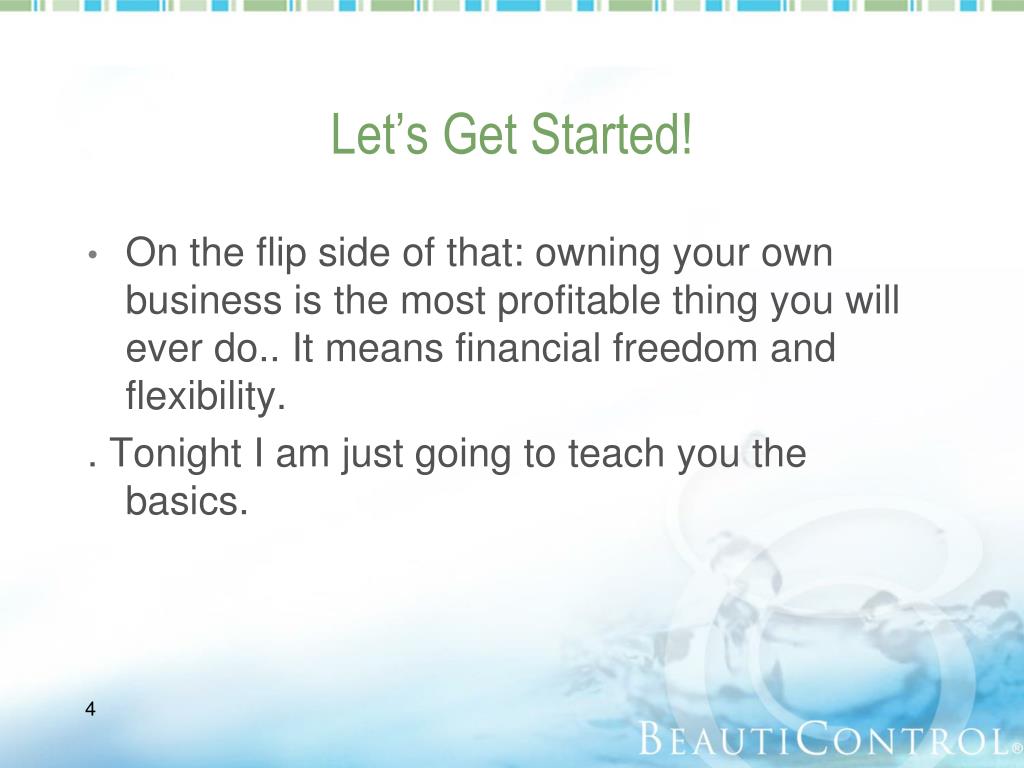 Let’s Get Started!

• On the flip side of that: owning your own business is the most profitable thing you will ever do.. It means financial freedom and flexibility.

. Tonight I am just going to teach you the basics.

4

BEAUTICONTROL®